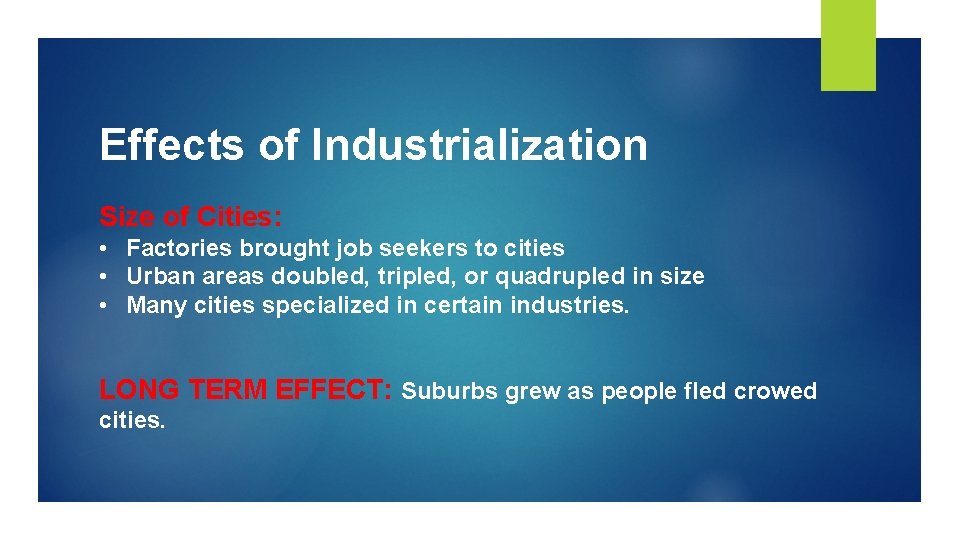 Effects of Industrialization

Size of Cities:

• Factories brought job seekers to cities
• Urban areas doubled, tripled, or quadrupled in size
• Many cities specialized in certain industries.

LONG TERM EFFECT: Suburbs grew as people fled crowed cities.